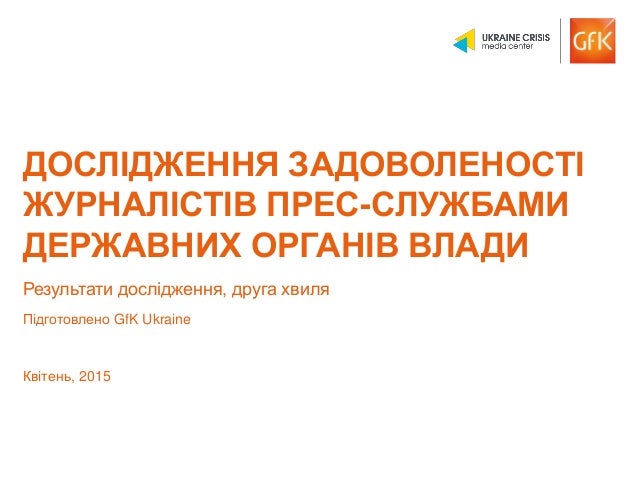 UKRAINE CRISIS
media center

GfK

ДОСЛІДЖЕННЯ ЗАДОВОЛЕНОСТІ ЖУРНАЛІСТІВ ПРЕС-СЛУЖБАМИ ДЕРЖАВНИХ ОРГАНІВ ВЛАДИ

Результати дослідження, друга хвиля

Підготовлено GfK Ukraine

Квітень, 2015